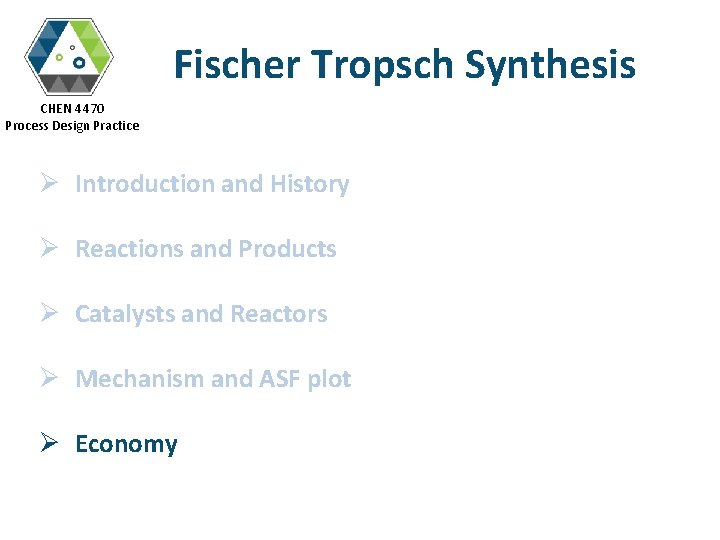 CHEN 4470
Process Design Practice

Fischer Tropsch Synthesis

➢ Introduction and History

➢ Reactions and Products

➢ Catalysts and Reactors

➢ Mechanism and ASF plot

➢ Economy